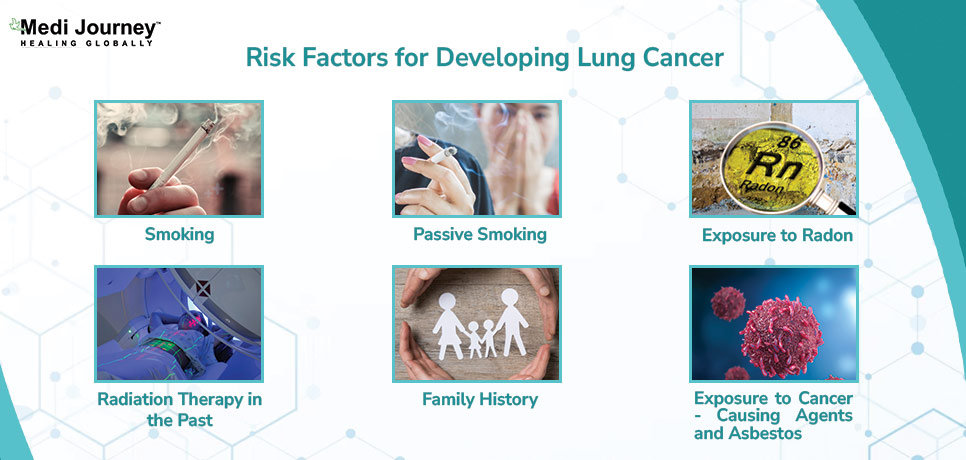 Medi Journey™
HEALING GLOBALLY

Risk Factors for Developing Lung Cancer

Smoking

Passive Smoking

86
Rn
Radon

Exposure to Radon

Radiation Therapy in the Past

Family History

Exposure to Cancer - Causing Agents and Asbestos